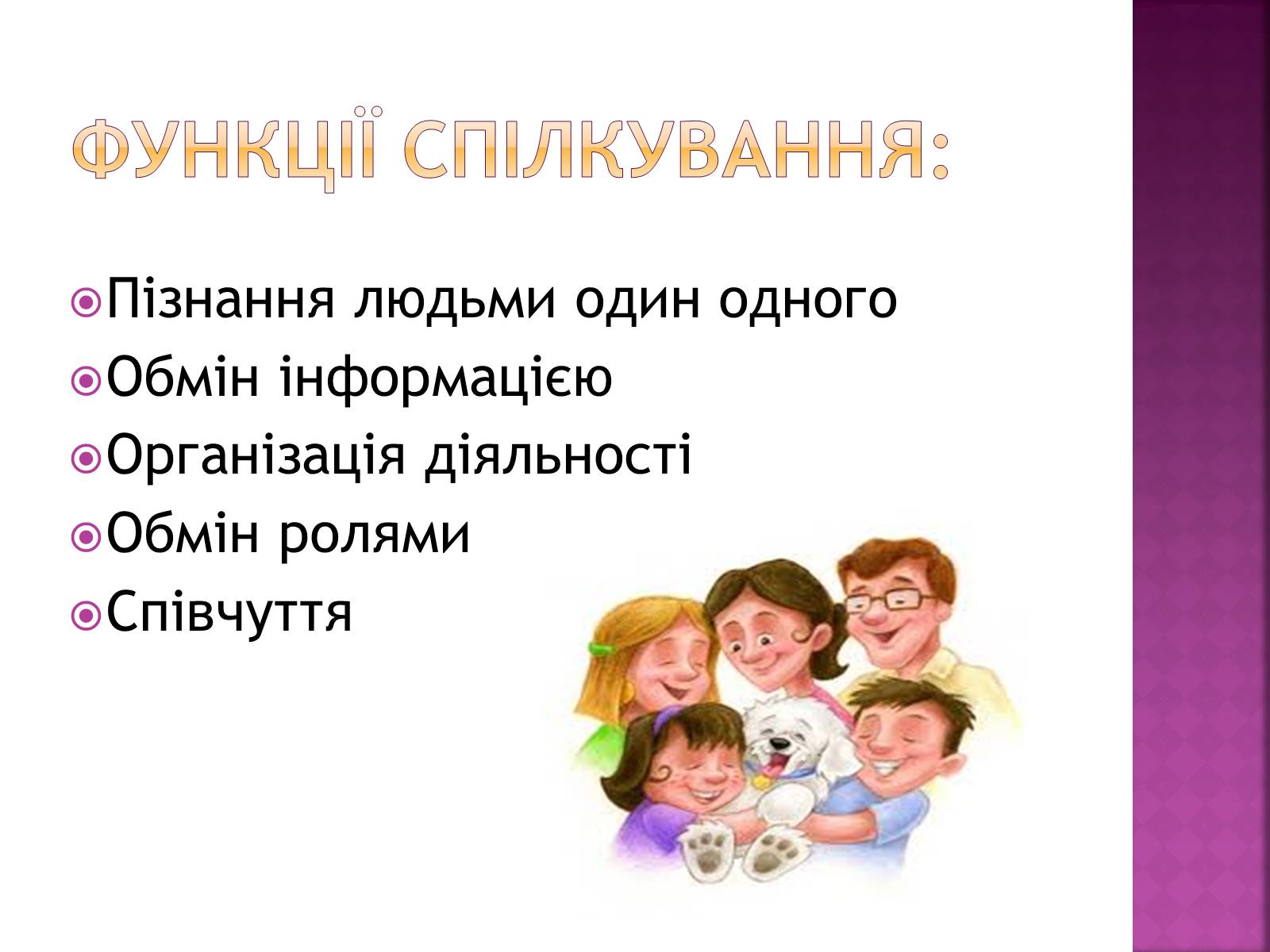 ФУНКЦІЇ СПІЛКУВАННЯ:

Пізнання людьми один одного
Обмін інформацією
Організація діяльності
Обмін ролями
Співчуття